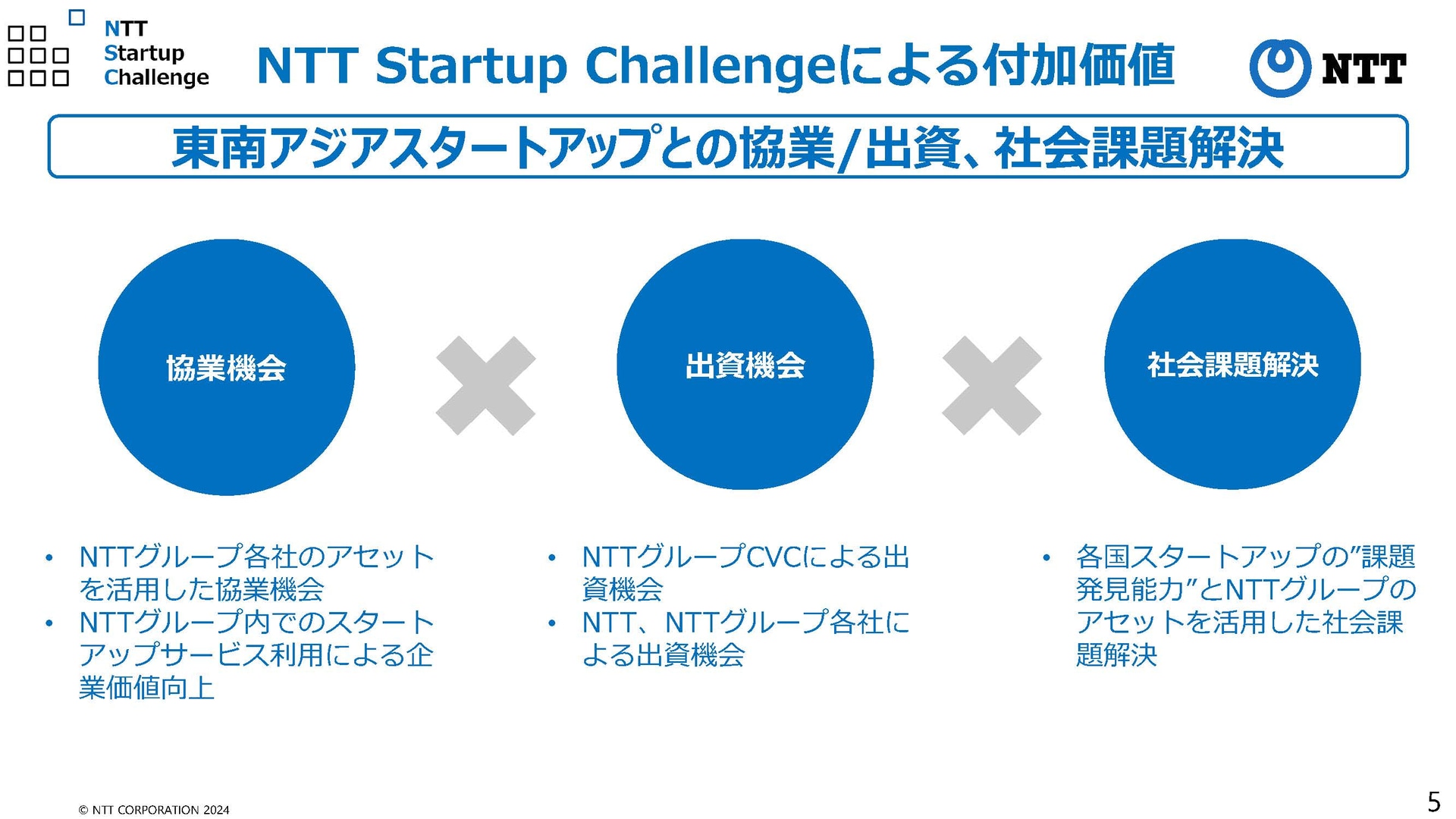 NTT Startup Challenge

NTT Startup Challengeによる付加価値

NTT

東南アジアスタートアップとの協業/出資、社会課題解決

協業機会

出資機会

社会課題解決

• NTTグループ各社のアセットを活用した協業機会
• NTTグループ内でのスタートアップサービス利用による企業価値向上

• NTTグループCVCによる出資機会
• NTT、NTTグループ各社による出資機会

• 各国スタートアップの”課題発見能力”とNTTグループのアセットを活用した社会課題解決

© NTT CORPORATION 2024

5